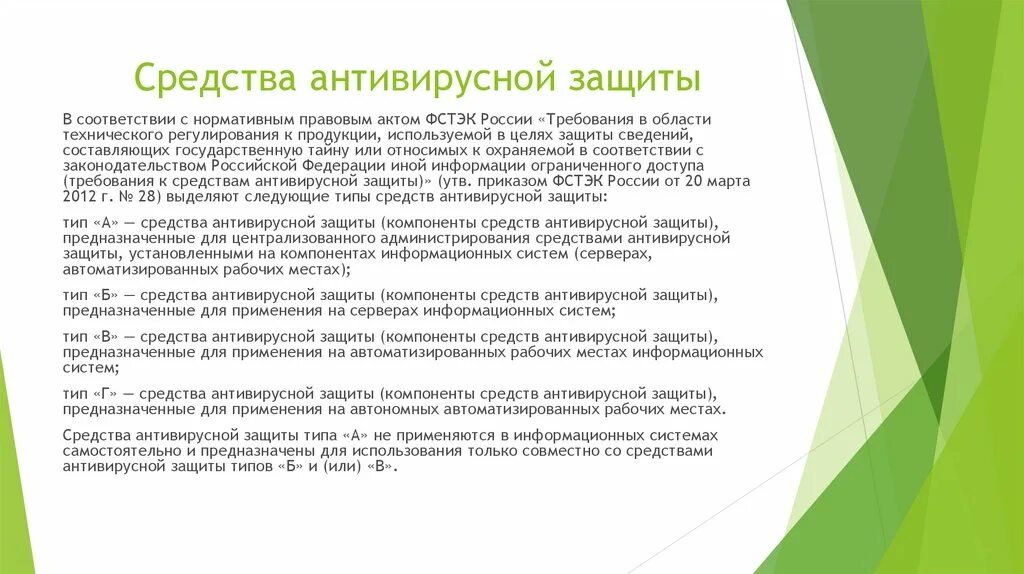 Средства антивирусной защиты

В соответствии с нормативным правовым актом ФСТЭК России «Требования в области технического регулирования к продукции, используемой в целях защиты сведений, составляющих государственную тайну или относимых к охраняемой в соответствии с законодательством Российской Федерации иной информации ограниченного доступа (требования к средствам антивирусной защиты)» (утв. приказом ФСТЭК России от 20 марта 2012 г. № 28) выделяют следующие типы средств антивирусной защиты:

тип «А» — средства антивирусной защиты (компоненты средств антивирусной защиты), предназначенные для централизованного администрирования средствами антивирусной защиты, установленными на компонентах информационных систем (серверах, автоматизированных рабочих местах);

тип «Б» — средства антивирусной защиты (компоненты средств антивирусной защиты), предназначенные для применения на серверах информационных систем;

тип «В» — средства антивирусной защиты (компоненты средств антивирусной защиты), предназначенные для применения на автоматизированных рабочих местах информационных систем;

тип «Г» — средства антивирусной защиты (компоненты средств антивирусной защиты), предназначенные для применения на автономных автоматизированных рабочих местах.

Средства антивирусной защиты типа «А» не применяются в информационных системах самостоятельно и предназначены для использования только совместно со средствами антивирусной защиты типов «Б» и (или) «В».